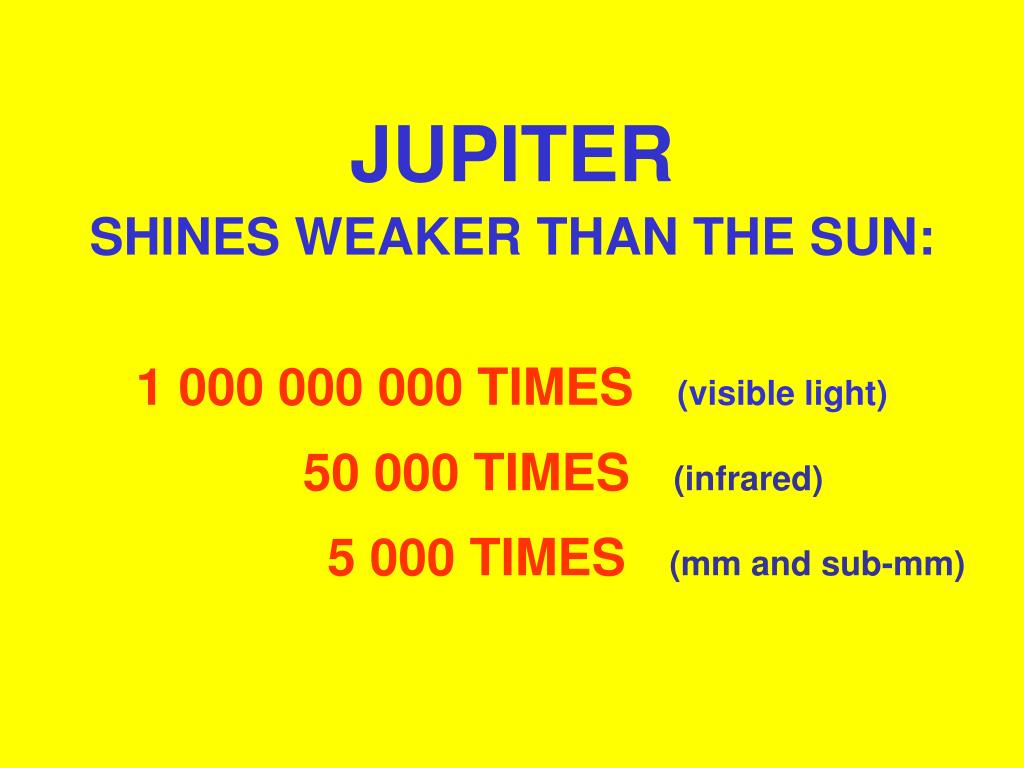 JUPITER
SHINES WEAKER THAN THE SUN:

1 000 000 000 TIMES (visible light)
50 000 TIMES (infrared)
5 000 TIMES (mm and sub-mm)